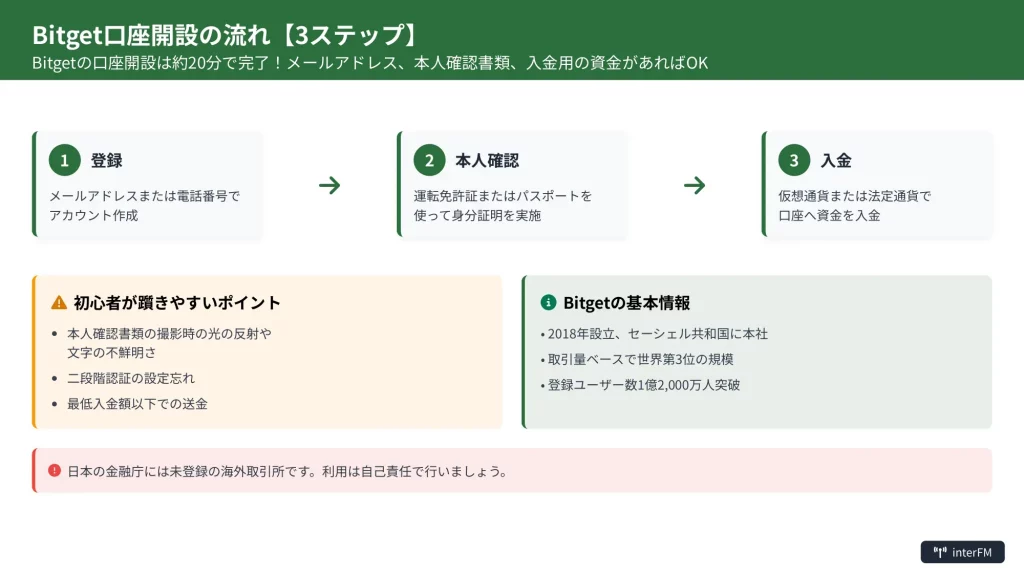 Bitget口座開設の流れ【3ステップ】
Bitgetの口座開設は約20分で完了！メールアドレス、本人確認書類、入金用の資金があればOK

1 登録
メールアドレスまたは電話番号でアカウント作成

2 本人確認
運転免許証またはパスポートを使って身分証明を実施

3 入金
仮想通貨または法定通貨で口座へ資金を入金

初心者が躓きやすいポイント
• 本人確認書類の撮影時の光の反射や文字の不鮮明さ
• 二段階認証の設定忘れ
• 最低入金額以下での送金

Bitgetの基本情報
• 2018年設立、セーシェル共和国に本社
• 取引量ベースで世界第3位の規模
• 登録ユーザー数1億2,000万人突破

日本の金融庁には未登録の海外取引所です。利用は自己責任で行いましょう。

interFM